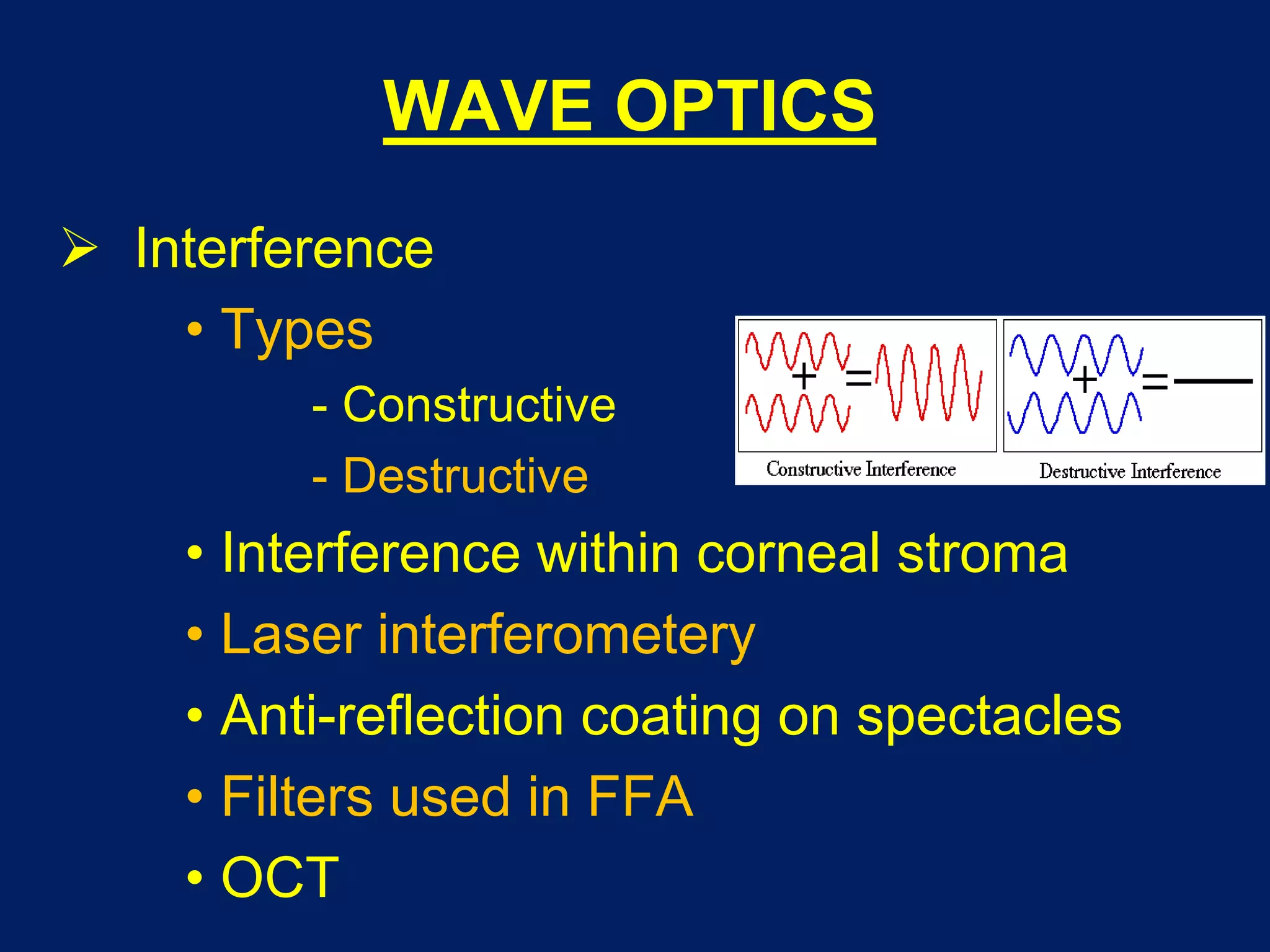 WAVE OPTICS

➢ Interference

• Types

- Constructive

- Destructive

+ =

+ =

Constructive Interference

Destructive Interference

• Interference within corneal stroma

• Laser interferometery

• Anti-reflection coating on spectacles

• Filters used in FFA

• OCT